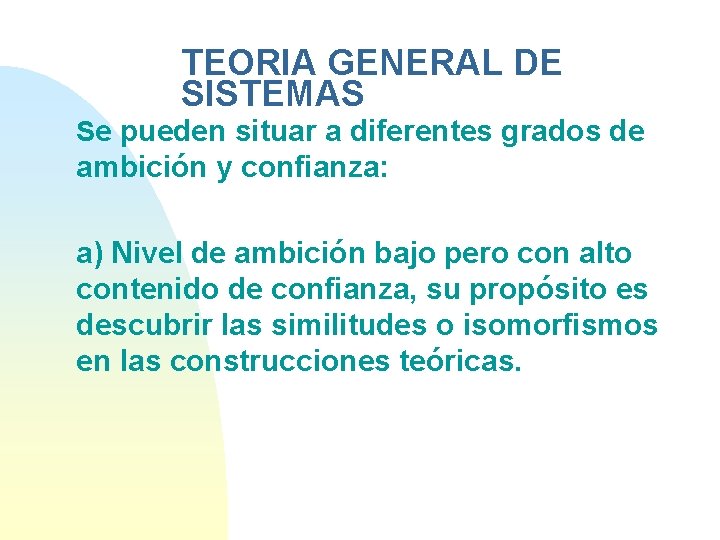 TEORIA GENERAL DE SISTEMAS

Se pueden situar a diferentes grados de ambición y confianza:

a) Nivel de ambición bajo pero con alto contenido de confianza, su propósito es descubrir las similitudes o isomorfismos en las construcciones teóricas.